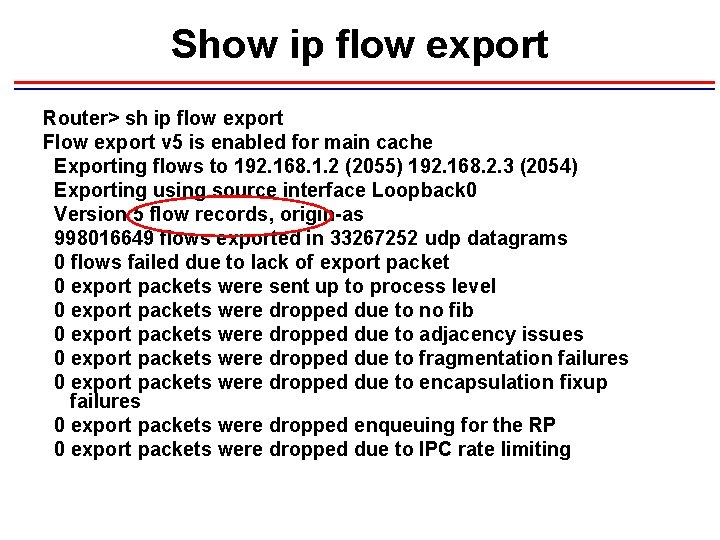 Show ip flow export

Router> sh ip flow export
Flow export v5 is enabled for main cache
Exporting flows to 192.168.1.2 (2055) 192.168.2.3 (2054)
Exporting using source interface Loopback0
Version 5 flow records, origin-as
998016649 flows exported in 33267252 udp datagrams
0 flows failed due to lack of export packet
0 export packets were sent up to process level
0 export packets were dropped due to no fib
0 export packets were dropped due to adjacency issues
0 export packets were dropped due to fragmentation failures
0 export packets were dropped due to encapsulation fixup failures
0 export packets were dropped enqueuing for the RP
0 export packets were dropped due to IPC rate limiting